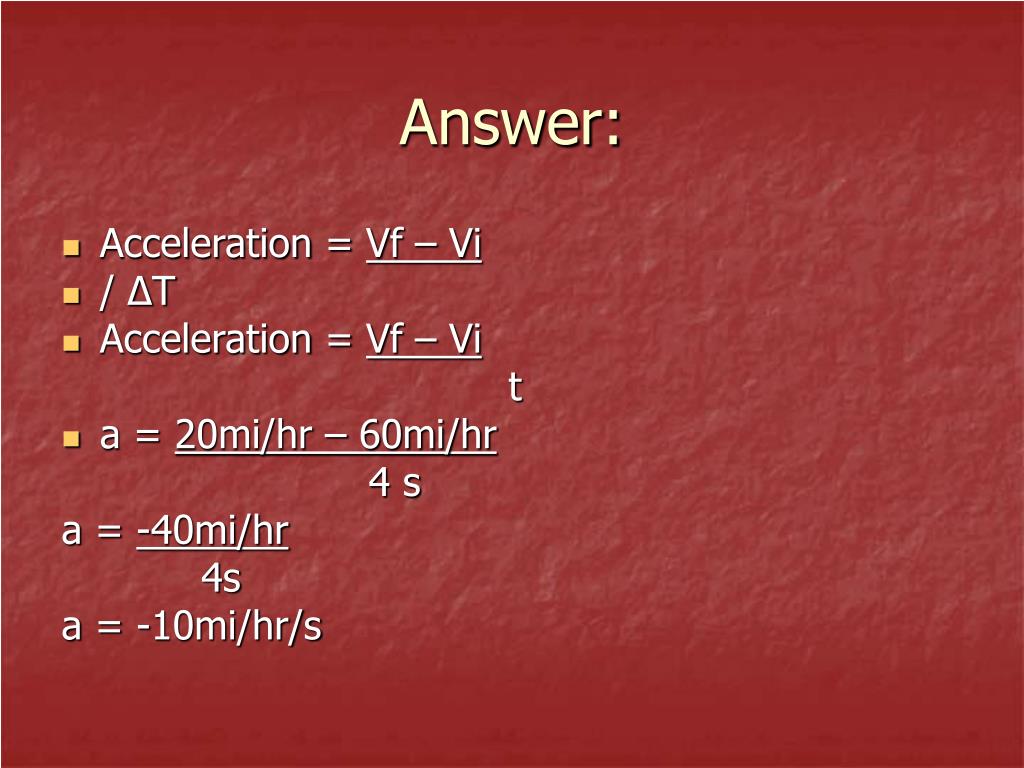 Answer:

- Acceleration = Vf – Vi
- / ΔT
- Acceleration = Vf – Vi
t
- a = 20mi/hr – 60mi/hr
4 s

a = -40mi/hr
4s
a = -10mi/hr/s